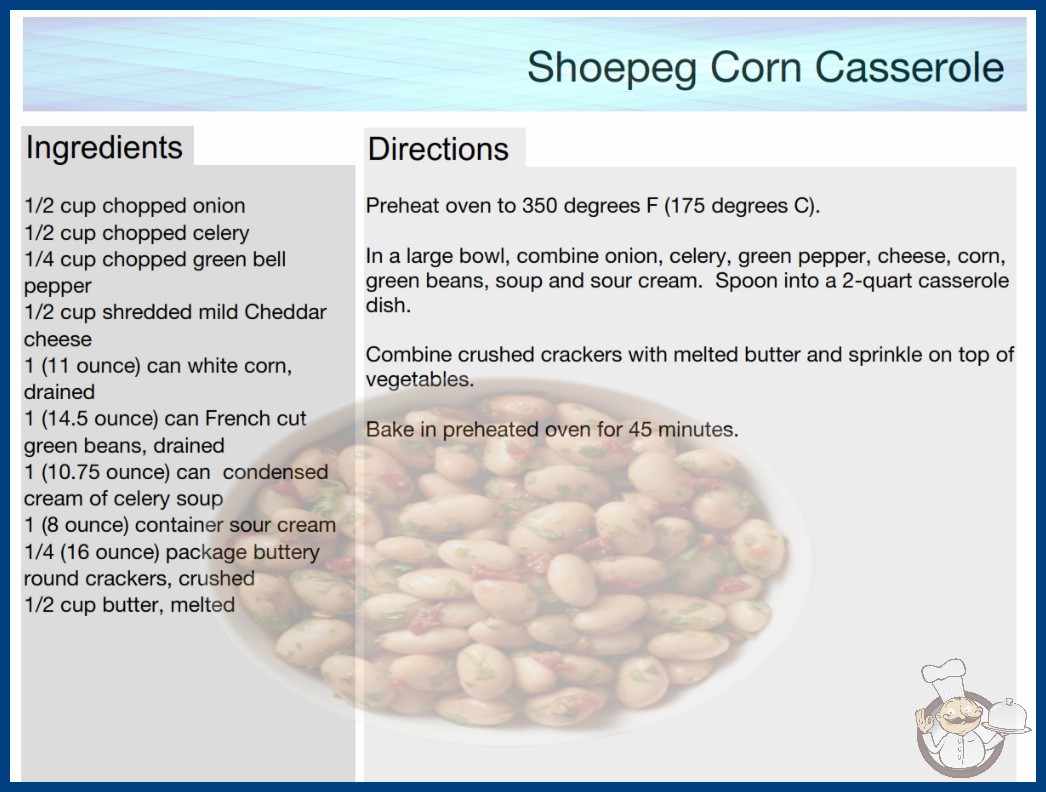 Shoepeg Corn Casserole

Ingredients

1/2 cup chopped onion
1/2 cup chopped celery
1/4 cup chopped green bell pepper
1/2 cup shredded mild Cheddar cheese
1 (11 ounce) can white corn, drained
1 (14.5 ounce) can French cut green beans, drained
1 (10.75 ounce) can condensed cream of celery soup
1 (8 ounce) container sour cream
1/4 (16 ounce) package buttery round crackers, crushed
1/2 cup butter, melted

Directions

Preheat oven to 350 degrees F (175 degrees C).

In a large bowl, combine onion, celery, green pepper, cheese, corn, green beans, soup and sour cream. Spoon into a 2-quart casserole dish.

Combine crushed crackers with melted butter and sprinkle on top of vegetables.

Bake in preheated oven for 45 minutes.